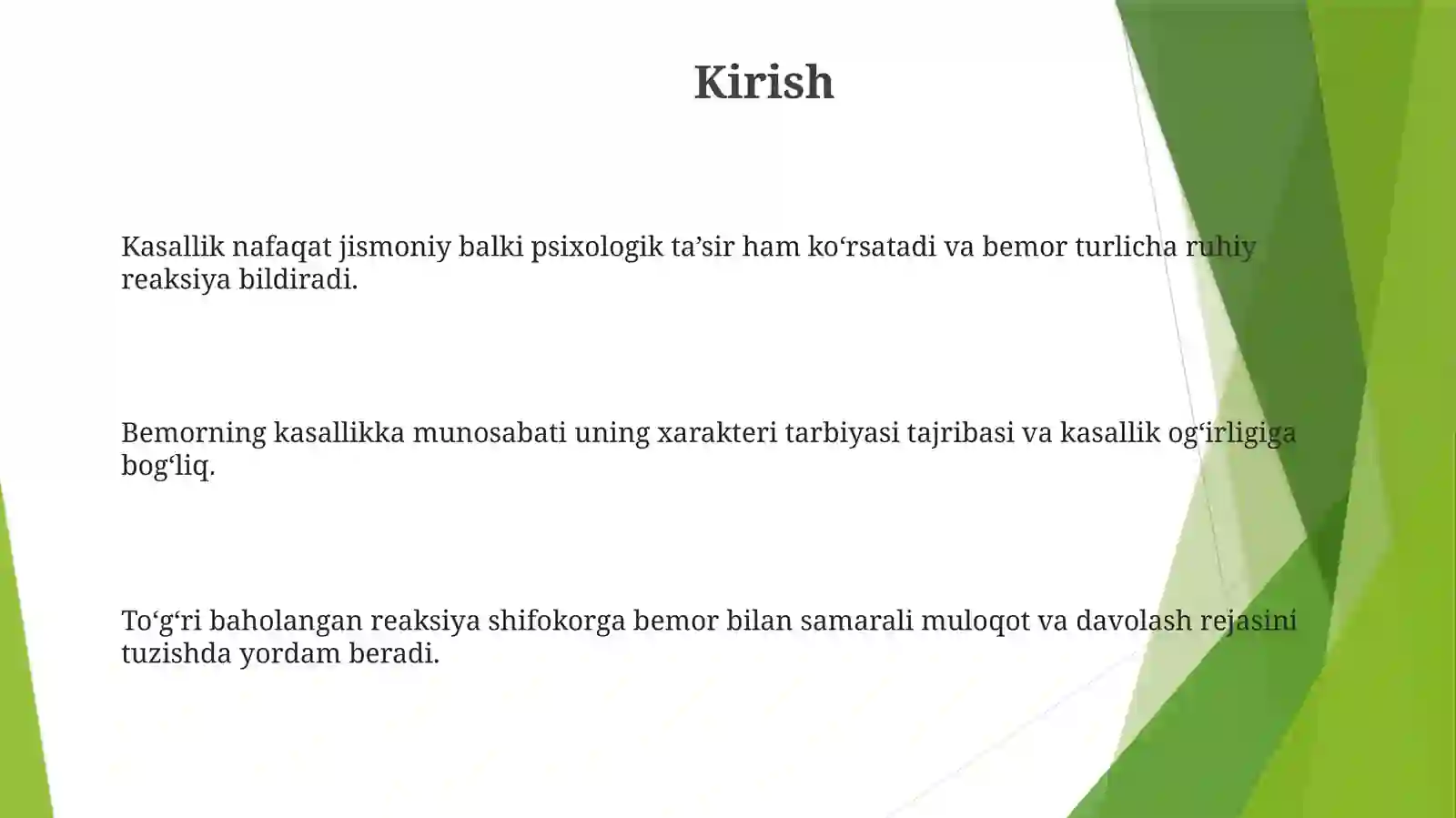 Kirish

Kasallik nafaqat jismoniy balki psixologik ta’sir ham ko‘rsatadi va bemor turlicha ruhiy reaksiya bildiradi.

Bemorning kasallikka munosabati uning xarakteri tarbiyasi tajribasi va kasallik og‘irligiga bog‘liq.

To‘g‘ri baholangan reaksiya shifokorga bemor bilan samarali muloqot va davolash rejasini tuzishda yordam beradi.